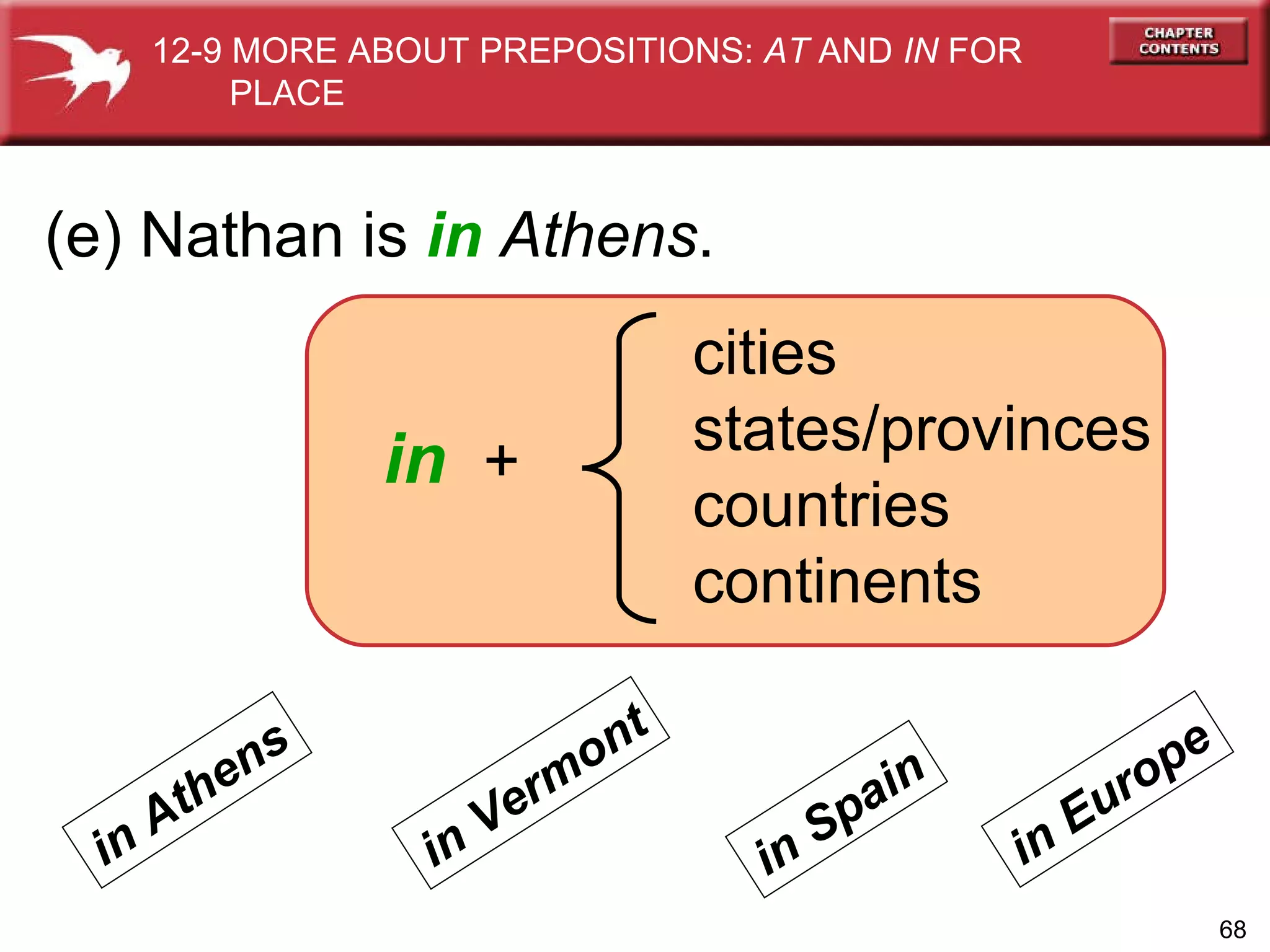 12-9 MORE ABOUT PREPOSITIONS: AT AND IN FOR PLACE

CHAPTER CONTENTS

(e) Nathan is in Athens.

in +

cities
states/provinces
countries
continents

in Athens

in Vermont

in Spain

in Europe

68